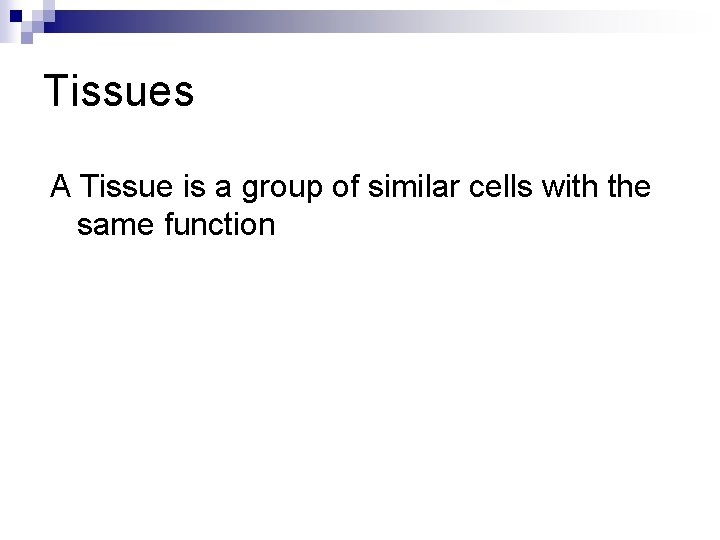 Tissues

A Tissue is a group of similar cells with the same function